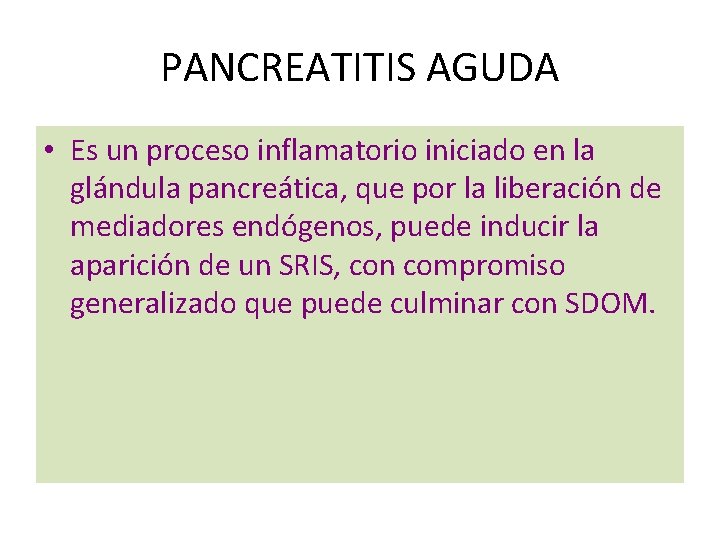 PANCREATITIS AGUDA

• Es un proceso inflamatorio iniciado en la glándula pancreática, que por la liberación de mediadores endógenos, puede inducir la aparición de un SRIS, con compromiso generalizado que puede culminar con SDOM.